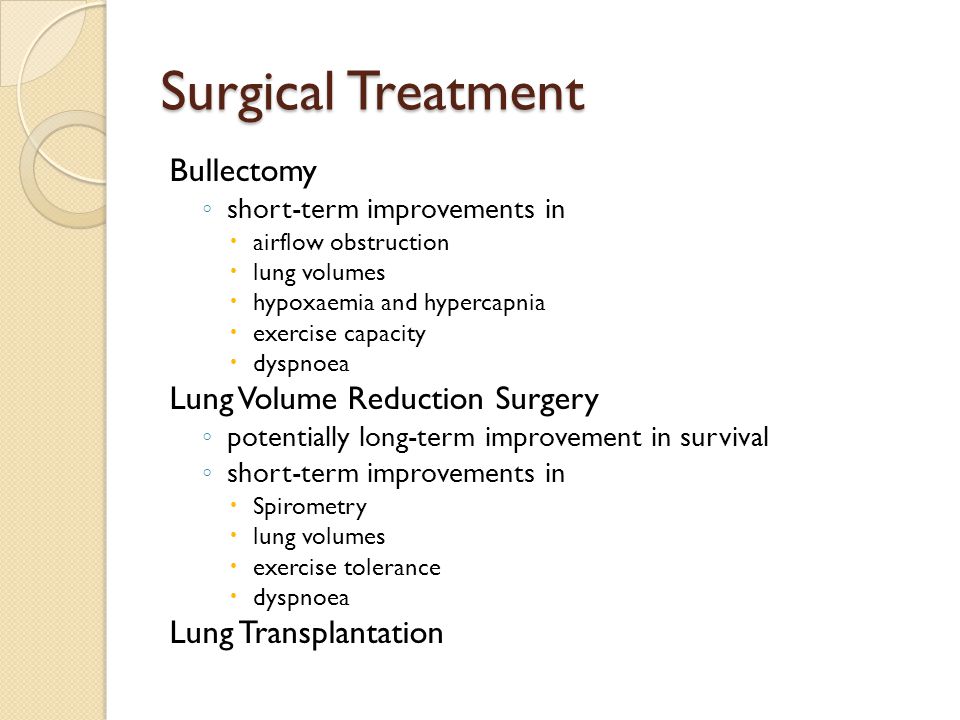 Surgical Treatment

Bullectomy
◦ short-term improvements in
• airflow obstruction
• lung volumes
• hypoxaemia and hypercapnia
• exercise capacity
• dyspnoea

Lung Volume Reduction Surgery
◦ potentially long-term improvement in survival
◦ short-term improvements in
• Spirometry
• lung volumes
• exercise tolerance
• dyspnoea

Lung Transplantation